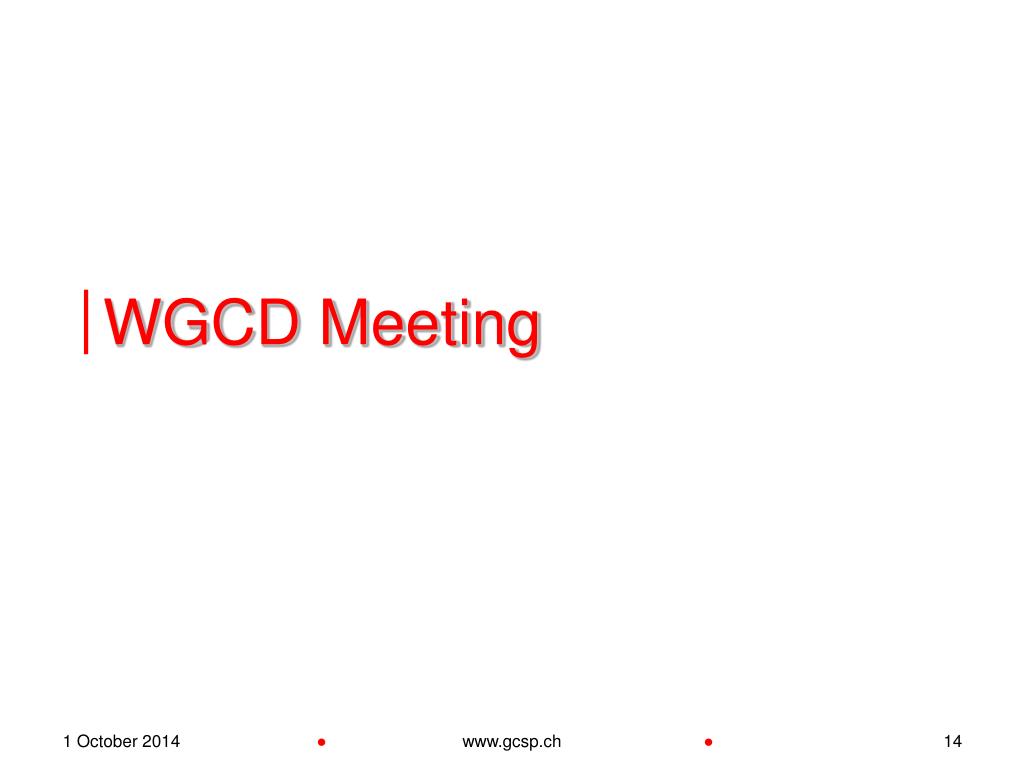 WGCD Meeting

1 October 2014 • www.gcsp.ch • 14